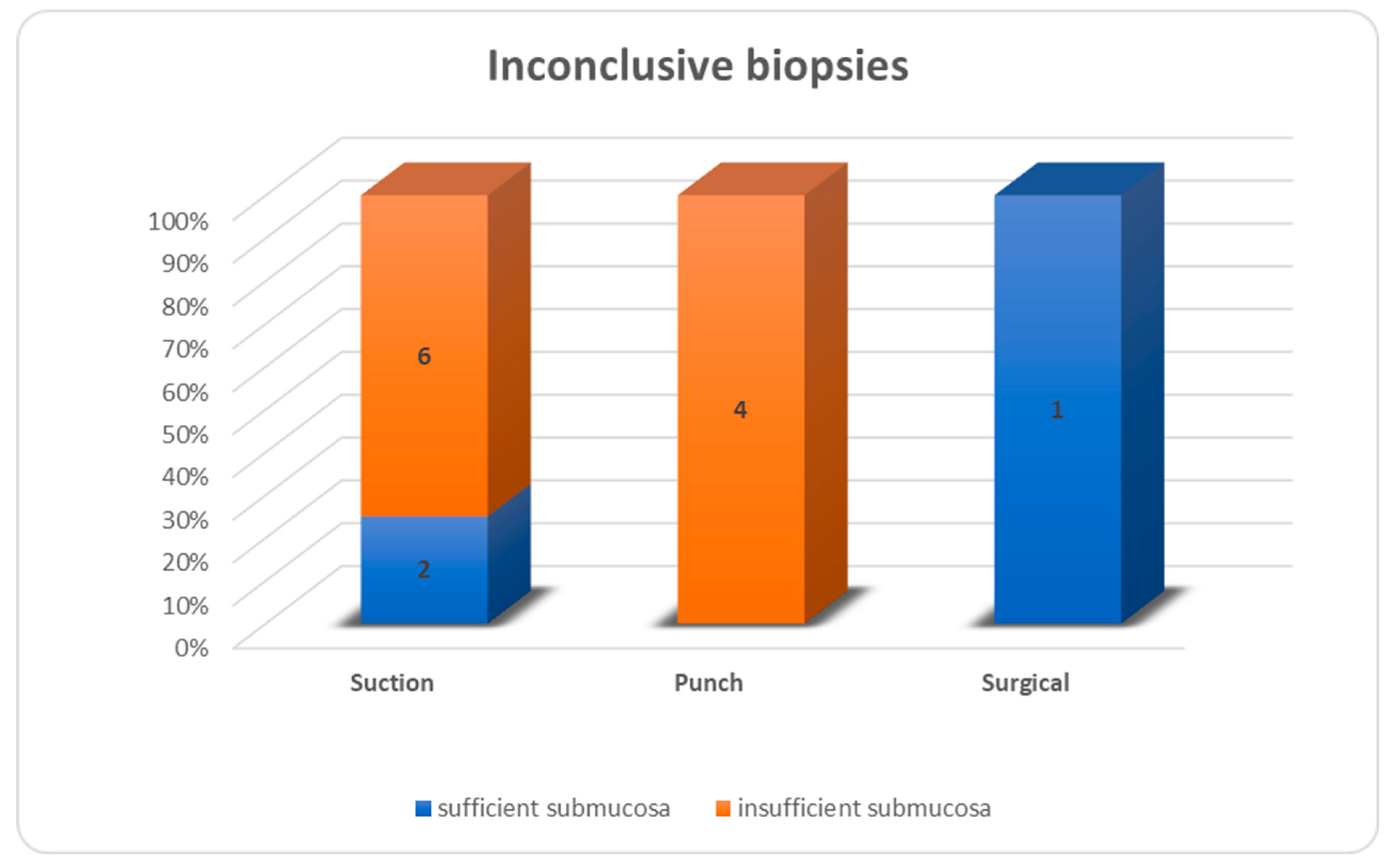 Inconclusive biopsies

100%
90%
80%
70%
60%
50%
40%
30%
20%
10%
0%

6
2
4
1

Suction
Punch
Surgical

sufficient submucosa
insufficient submucosa